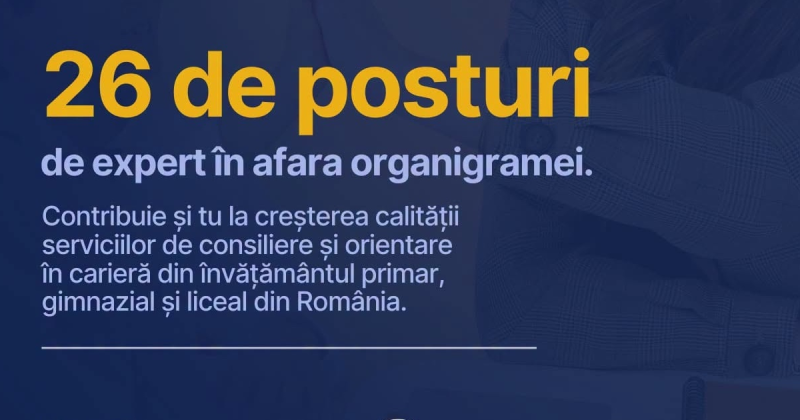 26 de posturi

de expert în afara organigramei.

Contribuie și tu la creșterea calității serviciilor de consiliere și orientare în carieră din învățământul primar, gimnazial și liceal din România.